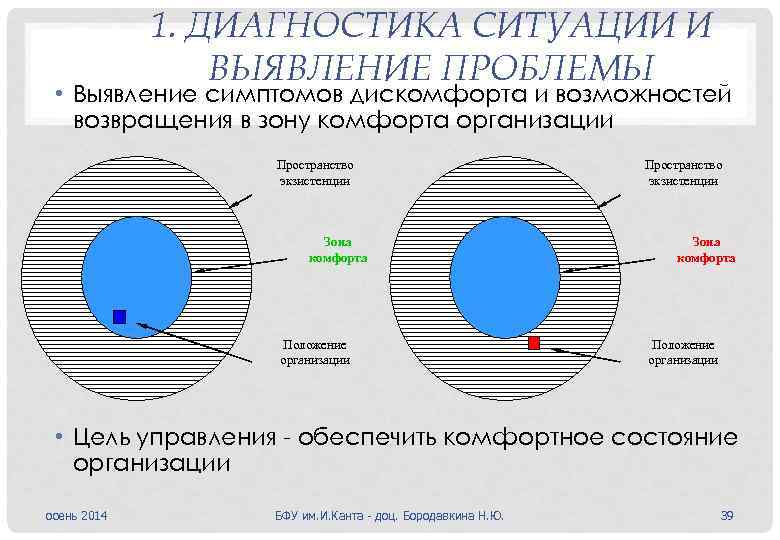 1. ДИАГНОСТИКА СИТУАЦИИ И ВЫЯВЛЕНИЕ ПРОБЛЕМЫ

• Выявление симптомов дискомфорта и возможностей возвращения в зону комфорта организации

Пространство экзистенции

Зона комфорта

Положение организации

Пространство экзистенции

Зона комфорта

Положение организации

• Цель управления - обеспечить комфортное состояние организации

осень 2014

БФУ им.И.Канта - доц. Бородавкина Н.Ю.

39